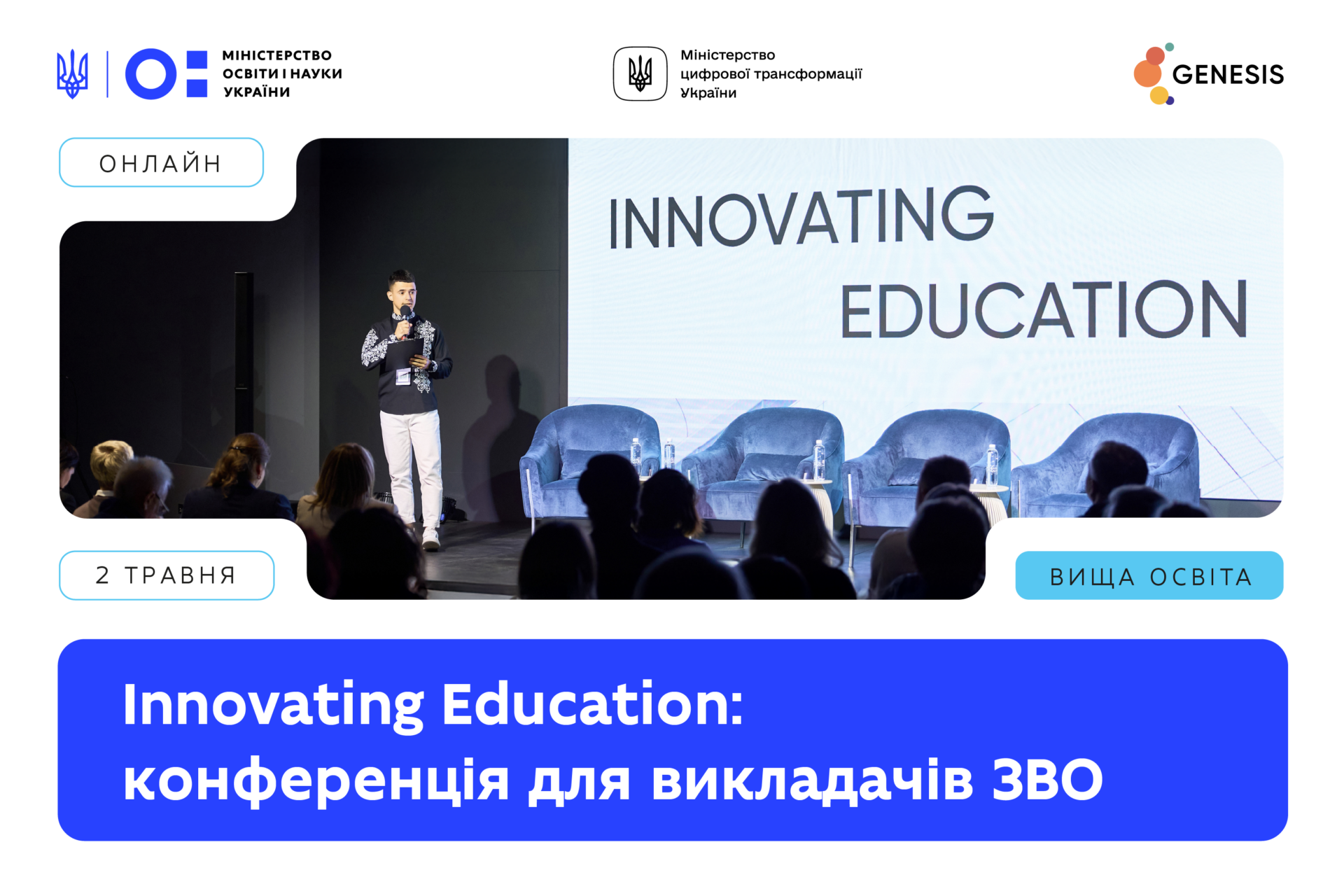 МІНІСТЕРСТВО ОСВІТИ І НАУКИ УКРАЇНИ

Міністерство цифрової трансформації України

GENESIS

ОНЛАЙН

INNOVATING EDUCATION

2 ТРАВНЯ

ВИЩА ОСВІТА

Innovating Education: конференція для викладачів ЗВО